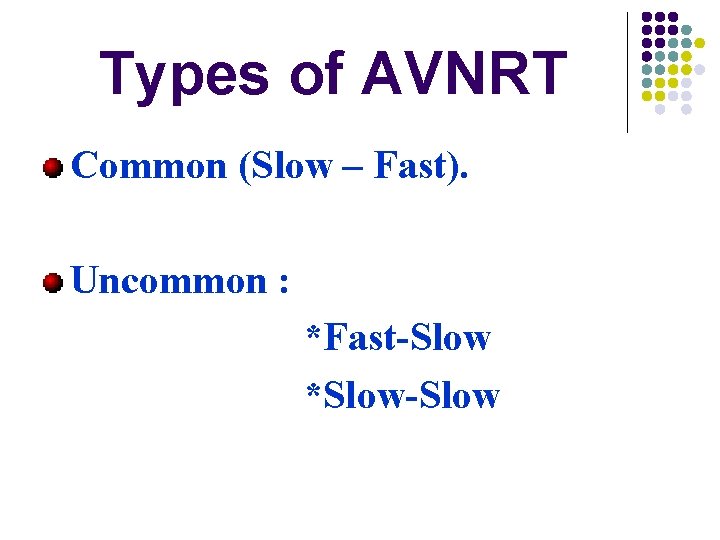 Types of AVNRT

Common (Slow – Fast).

Uncommon :

*Fast-Slow

*Slow-Slow